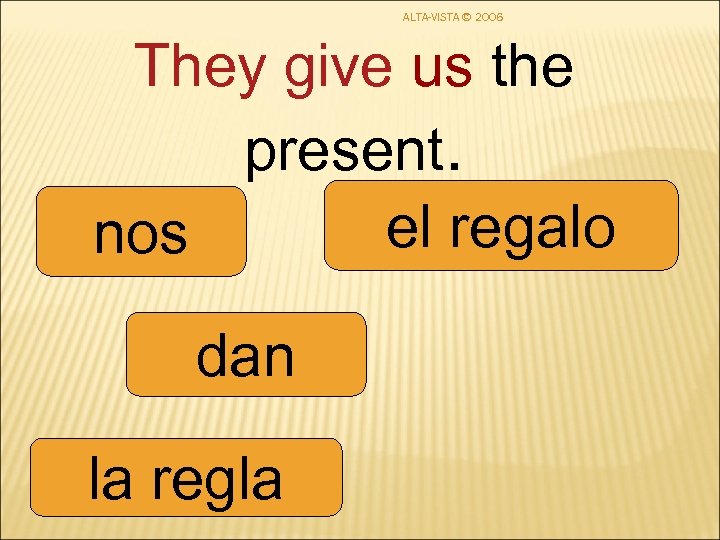 ALTA-VISTA © 2006

They give us the present.

nos

el regalo

dan

la regla